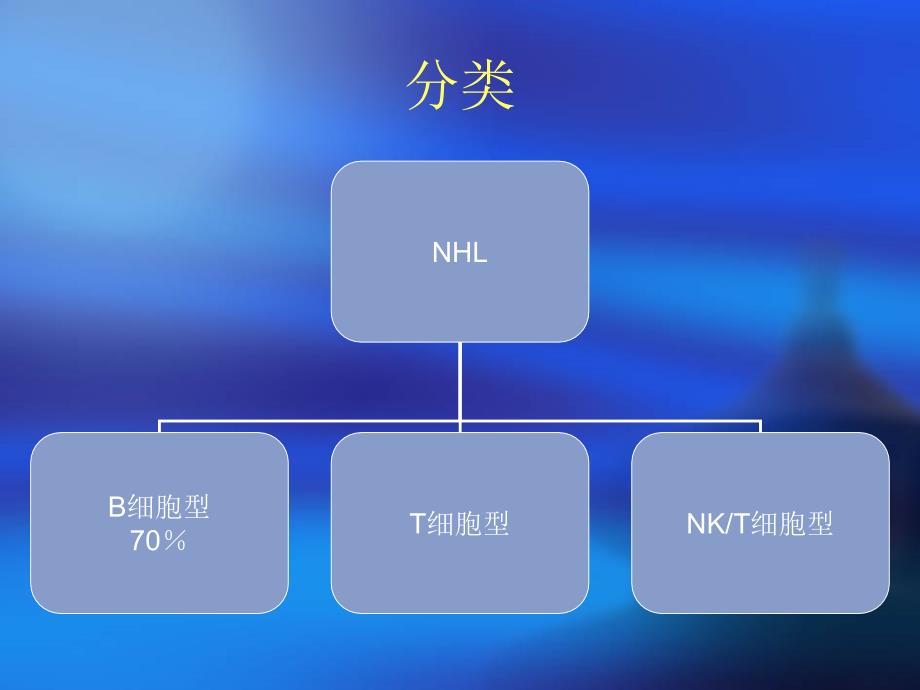 分类

NHL

B细胞型
70％

T细胞型

NK/T细胞型